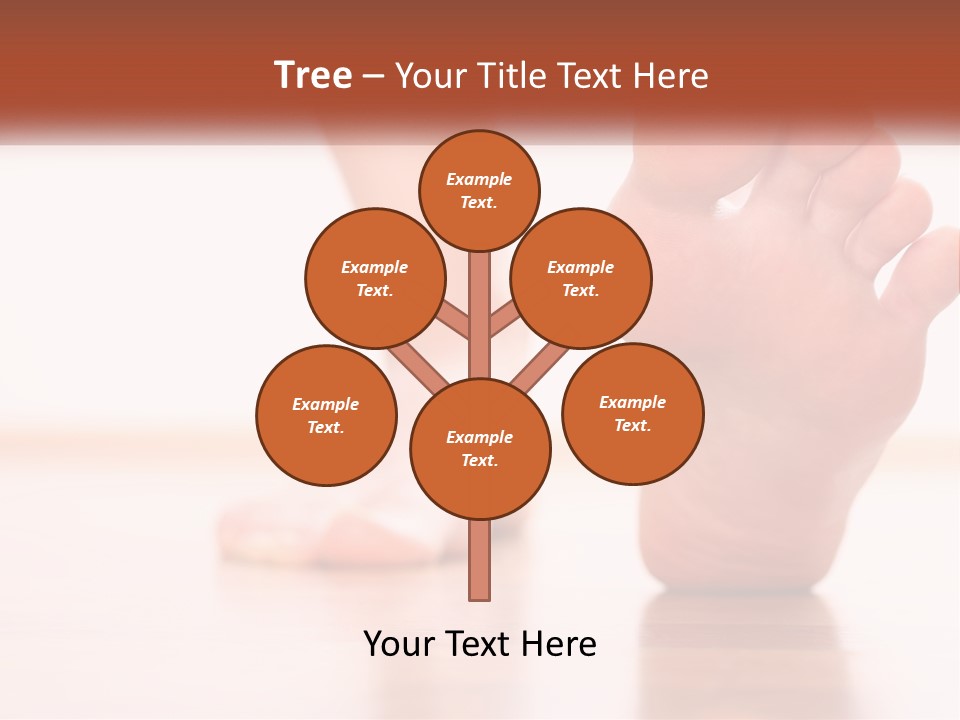 Tree – Your Title Text Here

Example Text.

Example Text.

Example Text.

Example Text.

Example Text.

Example Text.

Your Text Here